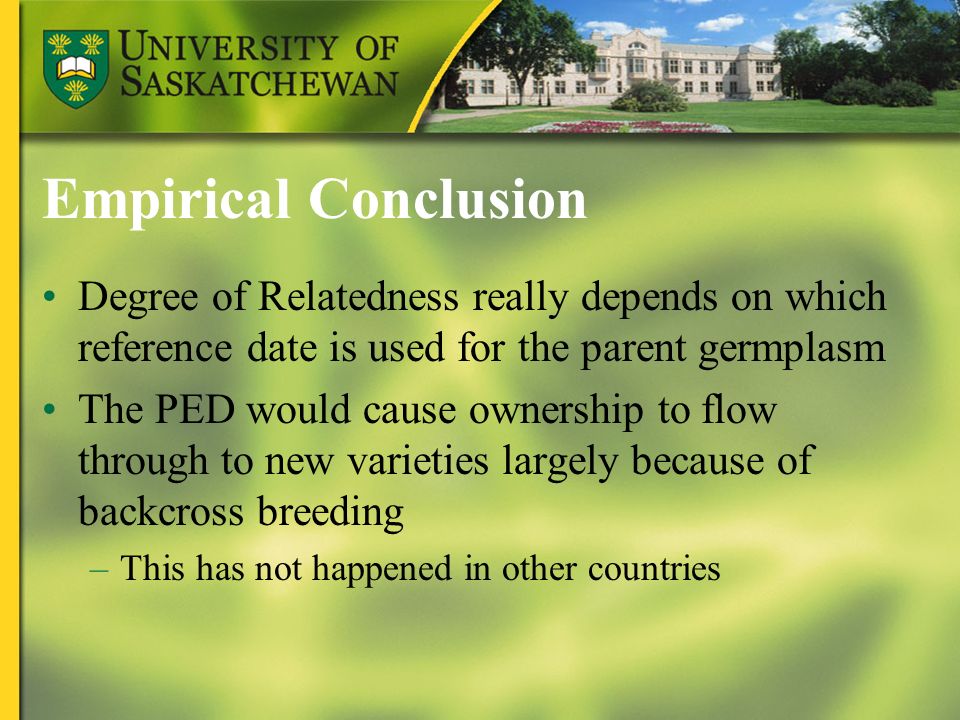 UNIVERSITY OF SASKATCHEWAN

Empirical Conclusion

• Degree of Relatedness really depends on which reference date is used for the parent germplasm
• The PED would cause ownership to flow through to new varieties largely because of backcross breeding
– This has not happened in other countries